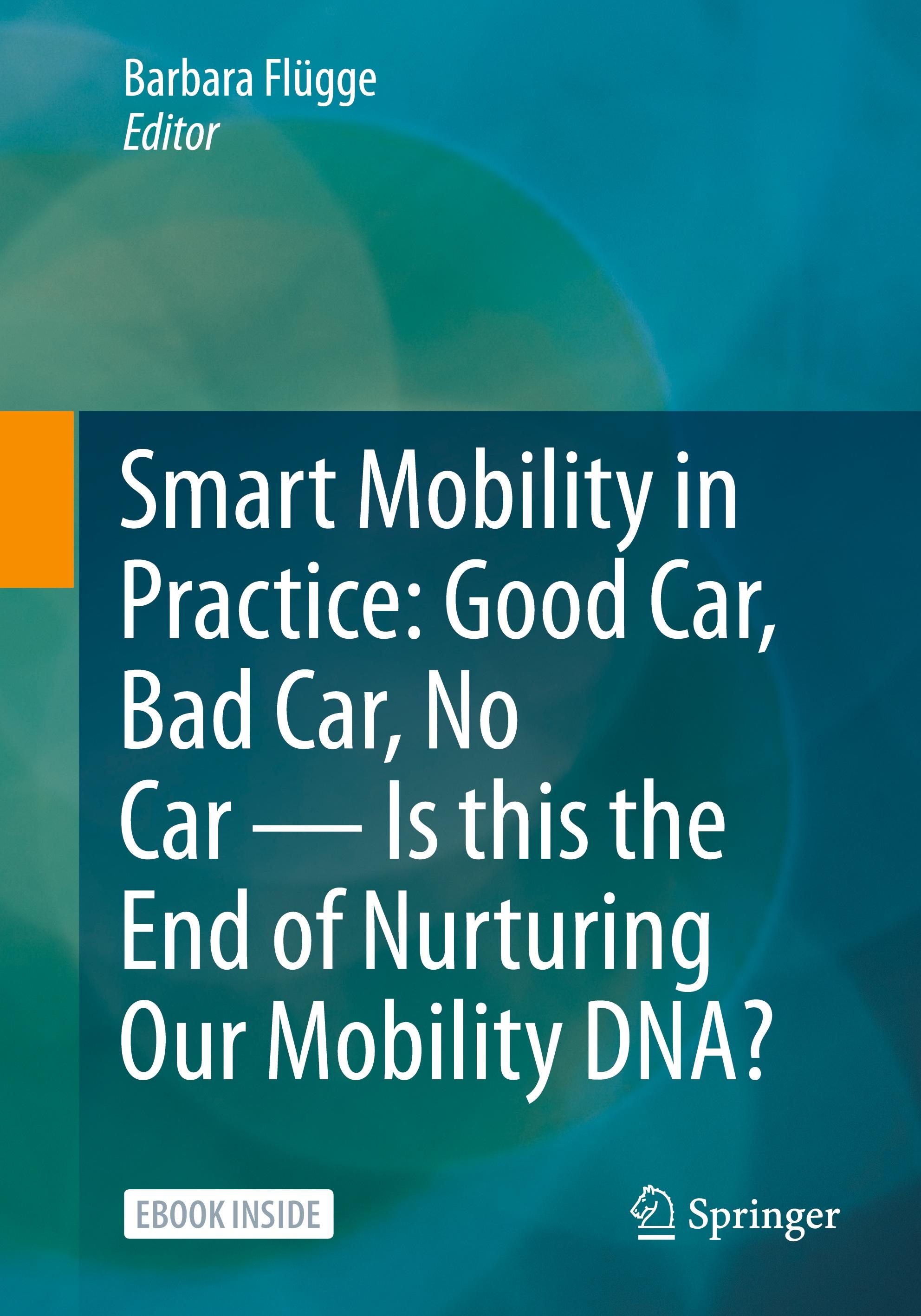 Barbara Flügge
Editor

Smart Mobility in Practice: Good Car, Bad Car, No Car — Is this the End of Nurturing Our Mobility DNA?

EBOOK INSIDE

Springer